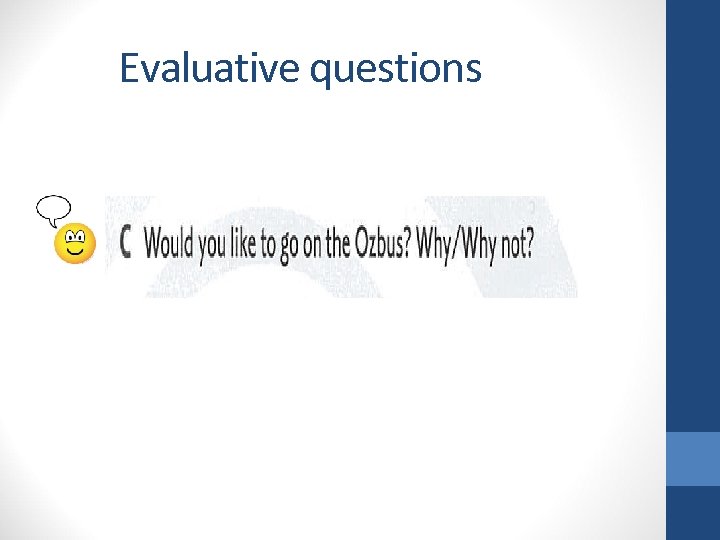 Evaluative questions

C Would you like to go on the Ozbus? Why/Why not?